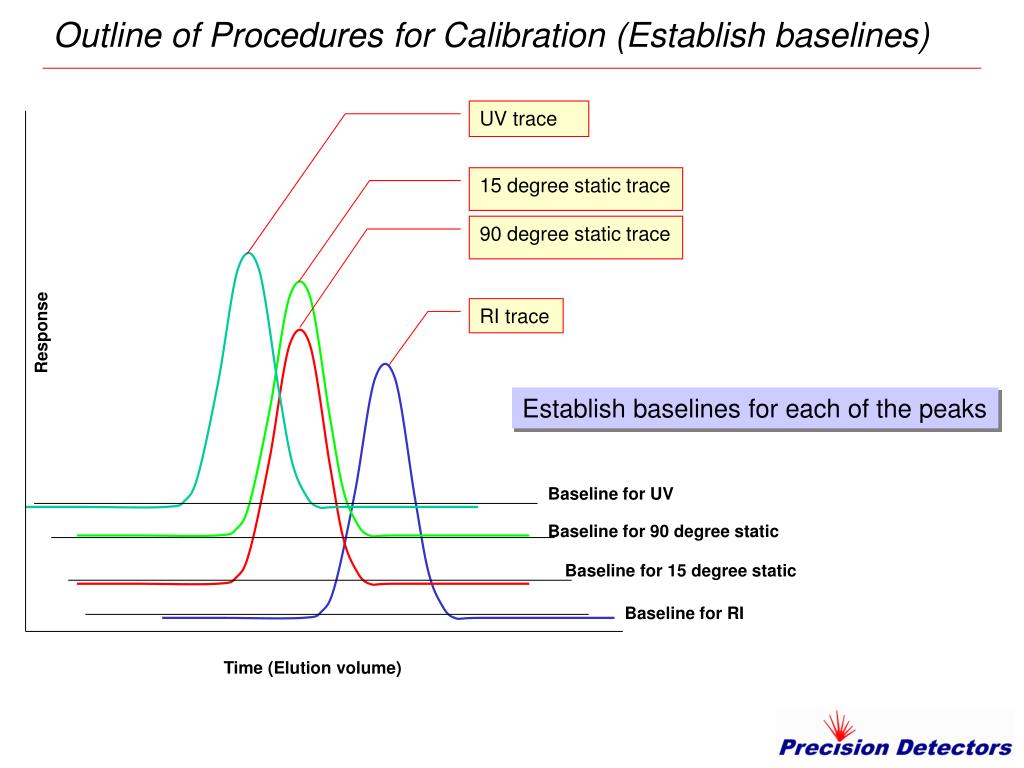 Outline of Procedures for Calibration (Establish baselines)

UV trace

15 degree static trace

90 degree static trace

RI trace

Response

Establish baselines for each of the peaks

Baseline for UV

Baseline for 90 degree static

Baseline for 15 degree static

Baseline for RI

Time (Elution volume)

Precision Detectors